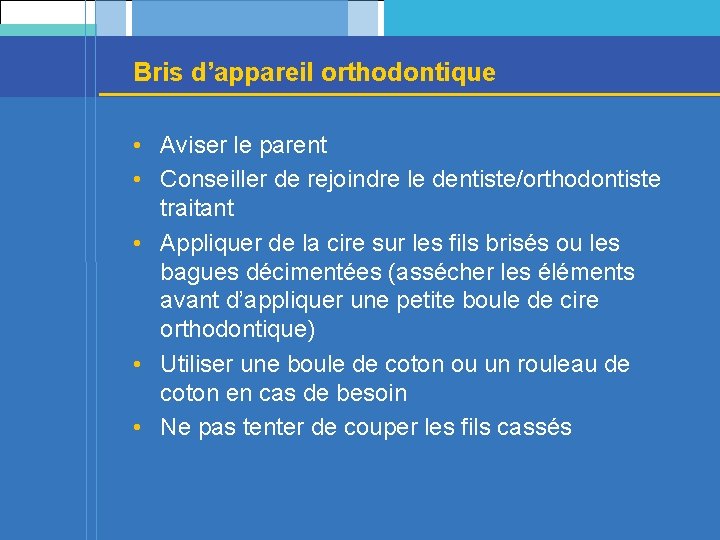 Bris d’appareil orthodontique

• Aviser le parent
• Conseiller de rejoindre le dentiste/orthodontiste traitant
• Appliquer de la cire sur les fils brisés ou les bagues décimentées (assécher les éléments avant d’appliquer une petite boule de cire orthodontique)
• Utiliser une boule de coton ou un rouleau de coton en cas de besoin
• Ne pas tenter de couper les fils cassés